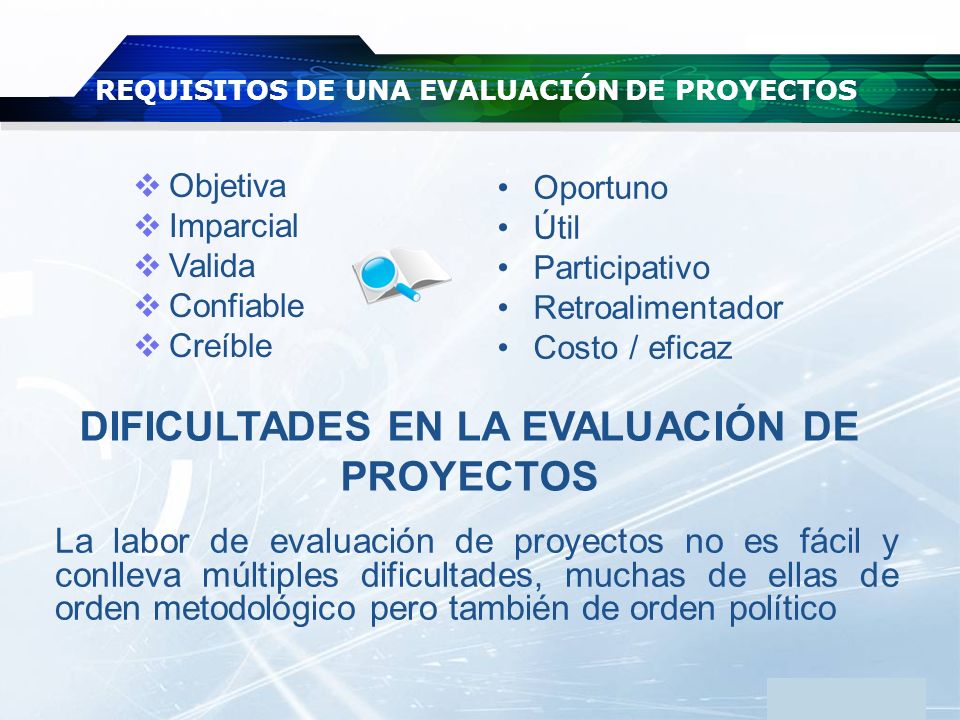 REQUISITOS DE UNA EVALUACIÓN DE PROYECTOS

❖ Objetiva
❖ Imparcial
❖ Valida
❖ Confiable
❖ Creíble

• Oportuno
• Útil
• Participativo
• Retroalimentador
• Costo / eficaz

DIFICULTADES EN LA EVALUACIÓN DE PROYECTOS

La labor de evaluación de proyectos no es fácil y conlleva múltiples dificultades, muchas de ellas de orden metodológico pero también de orden político